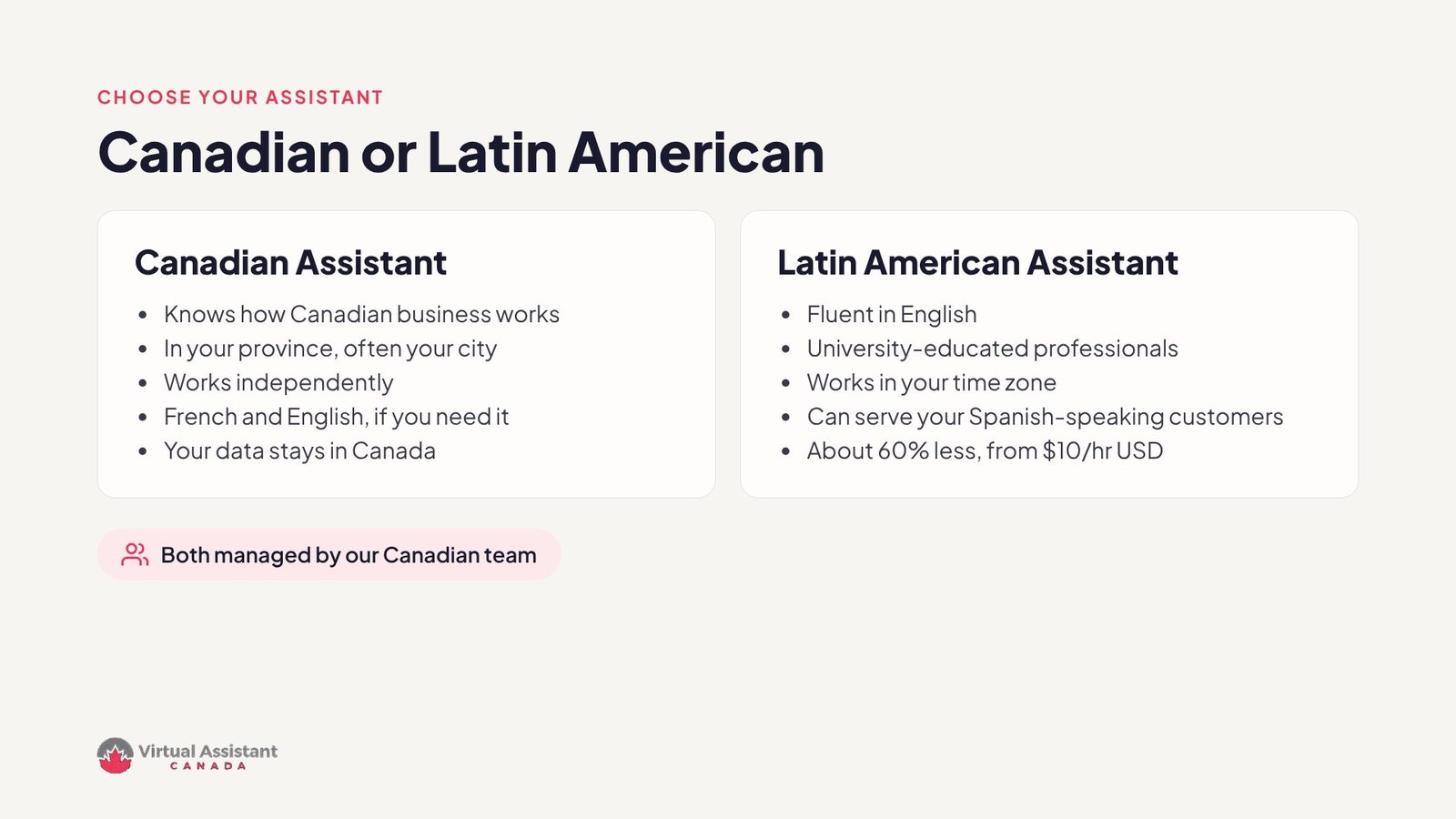 CHOOSE YOUR ASSISTANT

Canadian or Latin American

Canadian Assistant

• Knows how Canadian business works
• In your province, often your city
• Works independently
• French and English, if you need it
• Your data stays in Canada

Latin American Assistant

• Fluent in English
• University-educated professionals
• Works in your time zone
• Can serve your Spanish-speaking customers
• About 60% less, from $10/hr USD

Both managed by our Canadian team

Virtual Assistant
CANADA